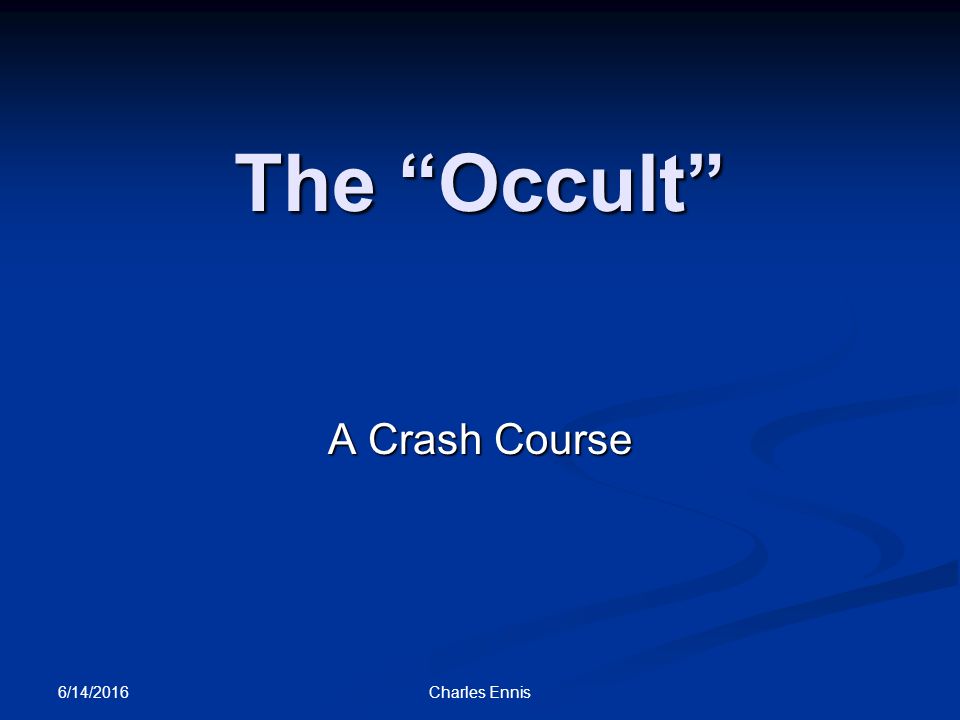 The “Occult”

A Crash Course

6/14/2016

Charles Ennis